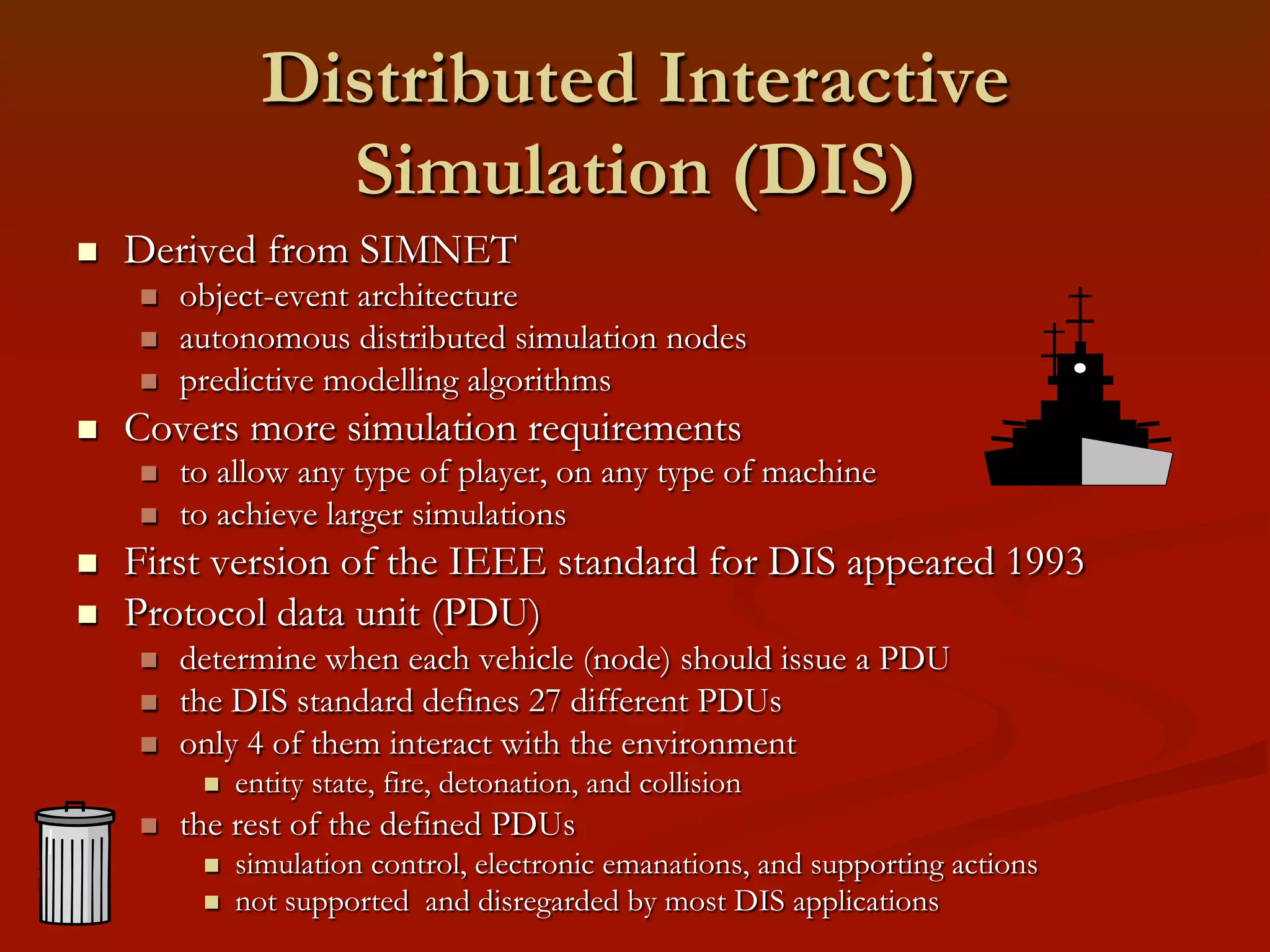 Distributed Interactive Simulation (DIS)

- Derived from SIMNET
  - object-event architecture
  - autonomous distributed simulation nodes
  - predictive modelling algorithms
- Covers more simulation requirements
  - to allow any type of player, on any type of machine
  - to achieve larger simulations
- First version of the IEEE standard for DIS appeared 1993
- Protocol data unit (PDU)
  - determine when each vehicle (node) should issue a PDU
  - the DIS standard defines 27 different PDUs
  - only 4 of them interact with the environment
    - entity state, fire, detonation, and collision
  - the rest of the defined PDUs
    - simulation control, electronic emanations, and supporting actions
    - not supported and disregarded by most DIS applications